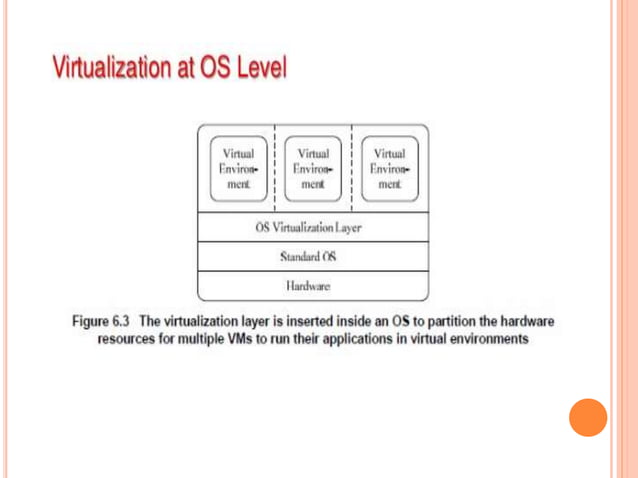 Virtualization at OS Level

Virtual Environment

Virtual Environment

Virtual Environment

OS Virtualization Layer

Standard OS

Hardware

Figure 6.3 The virtualization layer is inserted inside an OS to partition the hardware resources for multiple VMs to run their applications in virtual environments